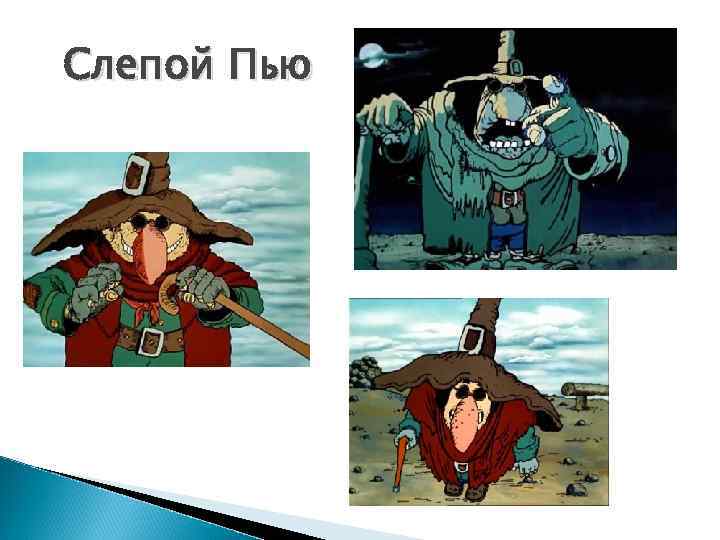 Слепой Пью